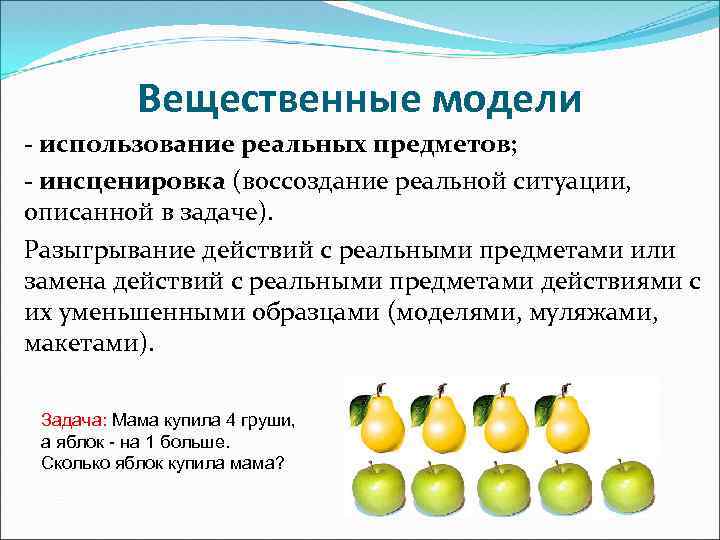 Вещественные модели

- использование реальных предметов;

- инсценировка (воссоздание реальной ситуации, описанной в задаче).

Разыгрывание действий с реальными предметами или замена действий с реальными предметами действиями с их уменьшенными образцами (моделями, муляжами, макетами).

Задача: Мама купила 4 груши, а яблок - на 1 больше. Сколько яблок купила мама?